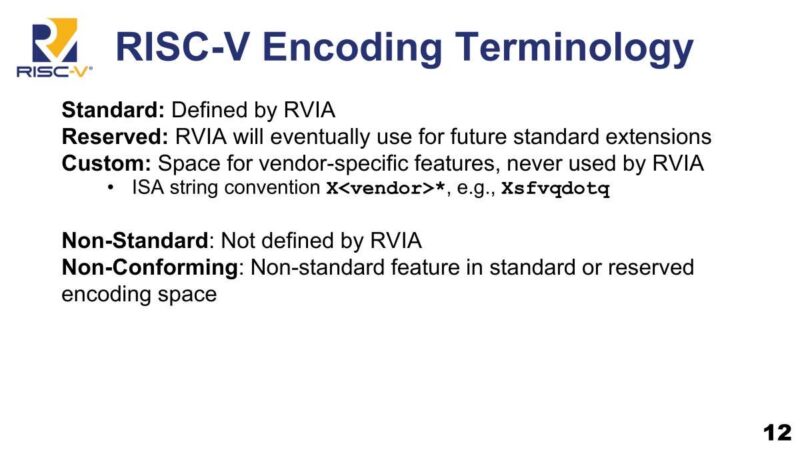 RISC-V®

RISC-V Encoding Terminology

Standard: Defined by RVIA
Reserved: RVIA will eventually use for future standard extensions
Custom: Space for vendor-specific features, never used by RVIA
• ISA string convention X<vendor>*, e.g., Xsfvqdotq

Non-Standard: Not defined by RVIA
Non-Conforming: Non-standard feature in standard or reserved encoding space

12